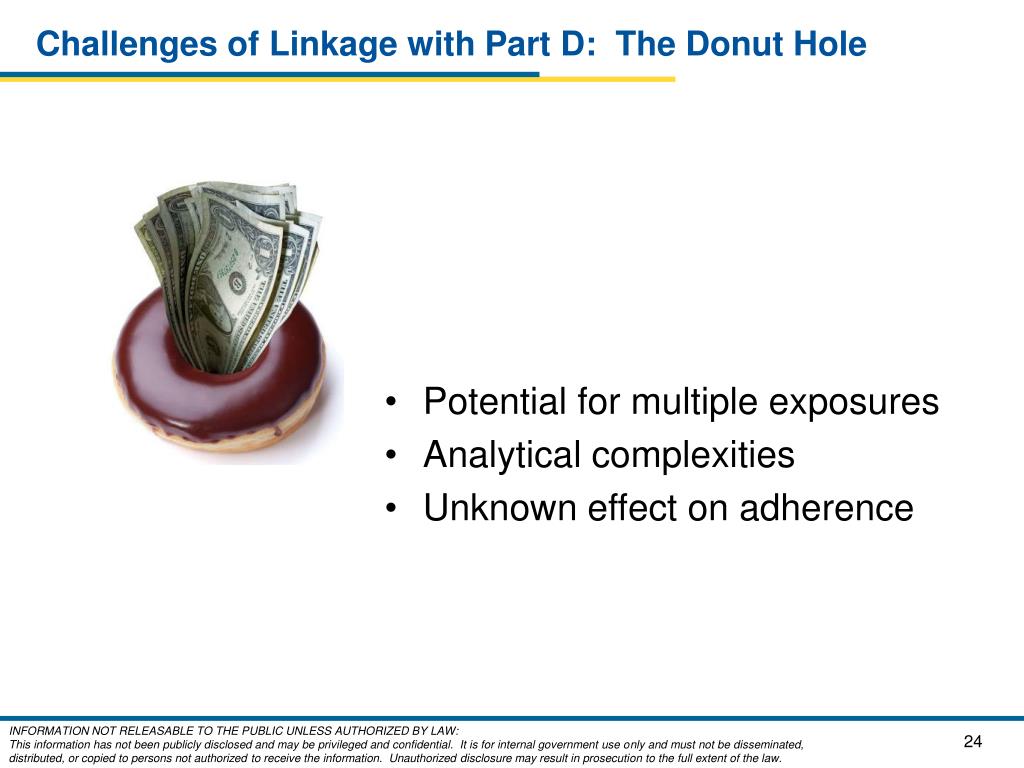 Challenges of Linkage with Part D: The Donut Hole

• Potential for multiple exposures
• Analytical complexities
• Unknown effect on adherence

INFORMATION NOT RELEASABLE TO THE PUBLIC UNLESS AUTHORIZED BY LAW:
This information has not been publicly disclosed and may be privileged and confidential. It is for internal government use only and must not be disseminated, distributed, or copied to persons not authorized to receive the information. Unauthorized disclosure may result in prosecution to the full extent of the law.

24